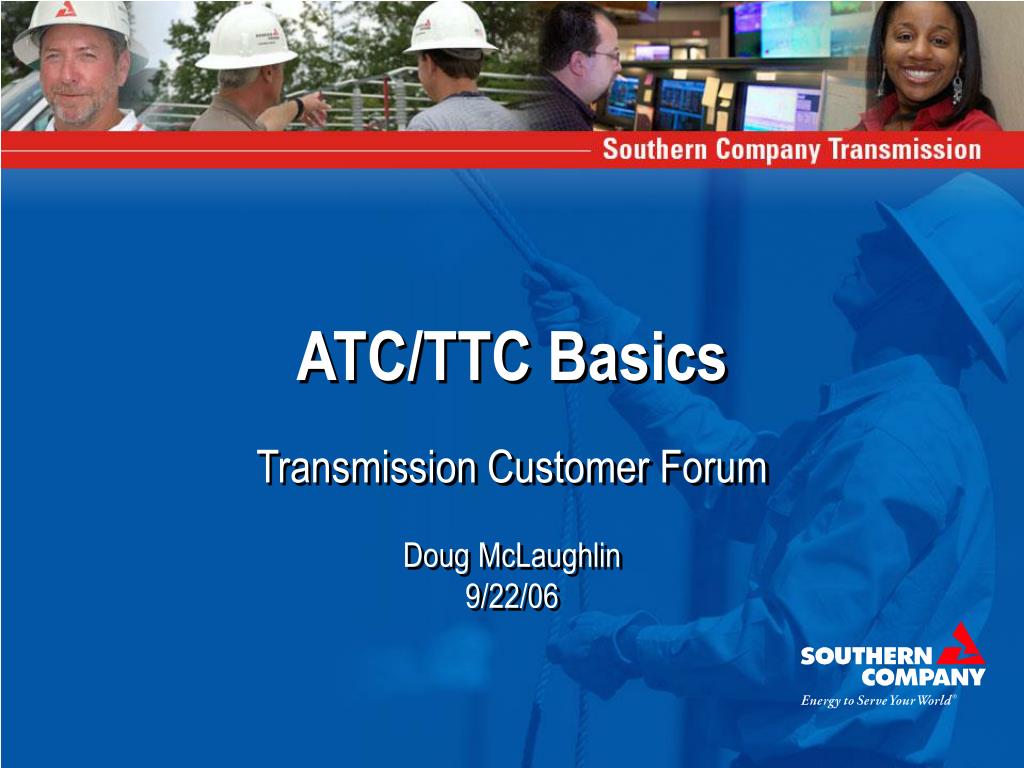 Southern Company Transmission

ATC/TTC Basics

Transmission Customer Forum

Doug McLaughlin
9/22/06

SOUTHERN COMPANY
Energy to Serve Your World®